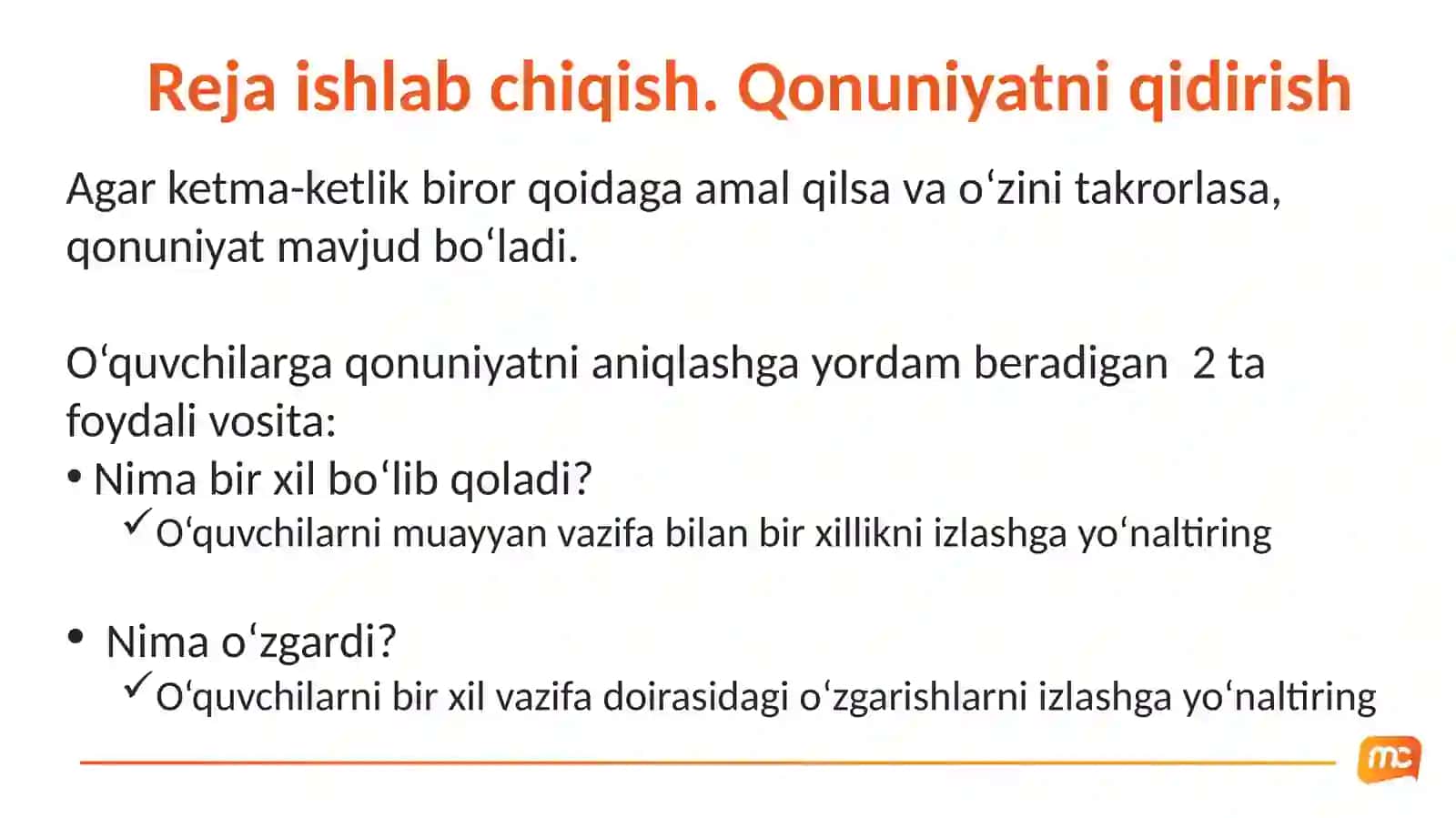 Reja ishlab chiqish. Qonuniyatni qidirish

Agar ketma-ketlik biror qoidaga amal qilsa va oʻzini takrorlasa, qonuniyat mavjud boʻladi.

Oʻquvchilarga qonuniyatni aniqlashga yordam beradigan 2 ta foydali vosita:

• Nima bir xil boʻlib qoladi?
✓ Oʻquvchilarni muayyan vazifa bilan bir xillikni izlashga yoʻnaltiring

• Nima oʻzgardi?
✓ Oʻquvchilarni bir xil vazifa doirasidagi oʻzgarishlarni izlashga yoʻnaltiring

mc